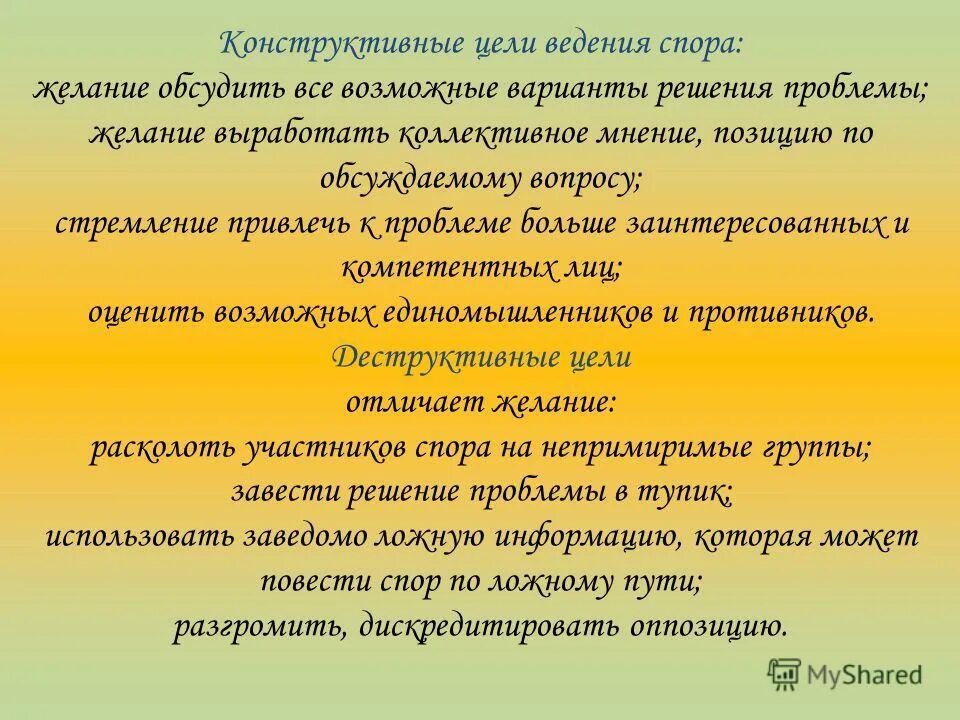 Конструктивные цели ведения спора:
желание обсудить все возможные варианты решения проблемы;
желание выработать коллективное мнение, позицию по обсуждаемому вопросу;
стремление привлечь к проблеме больше заинтересованных и компетентных лиц;
оценить возможных единомышленников и противников.
Деструктивные цели
отличает желание:
расколоть участников спора на непримиримые группы;
завести решение проблемы в тупик;
использовать заведомо ложную информацию, которая может повести спор по ложному пути;
разгромить, дискредитировать оппозицию.

MyShared